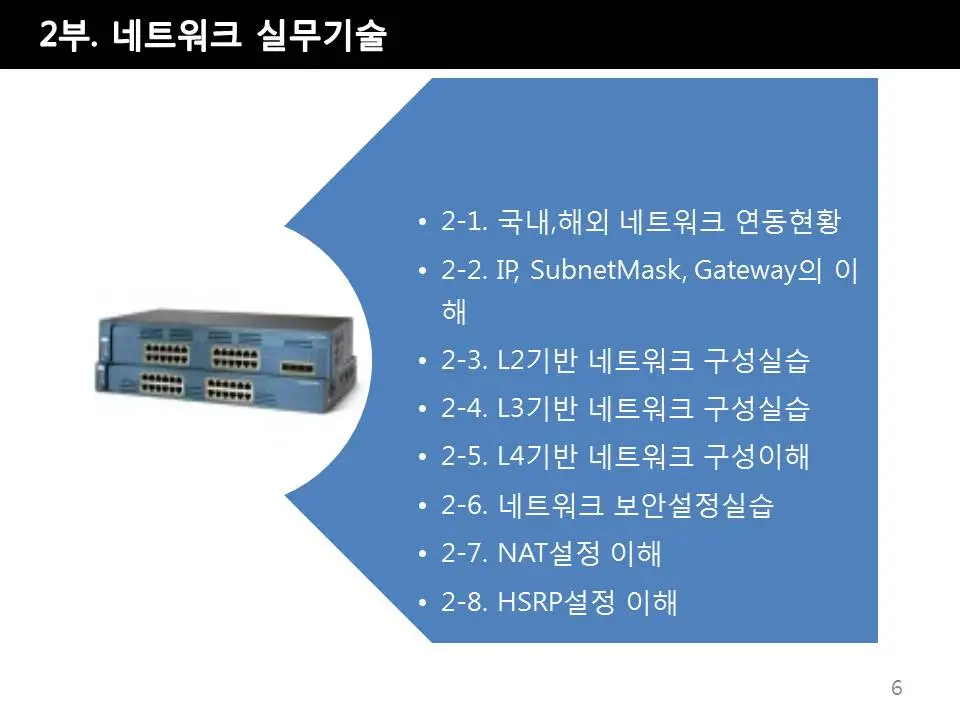 2부. 네트워크 실무기술

• 2-1. 국내,해외 네트워크 연동현황
• 2-2. IP, SubnetMask, Gateway의 이해
• 2-3. L2기반 네트워크 구성실습
• 2-4. L3기반 네트워크 구성실습
• 2-5. L4기반 네트워크 구성이해
• 2-6. 네트워크 보안설정실습
• 2-7. NAT설정 이해
• 2-8. HSRP설정 이해

6